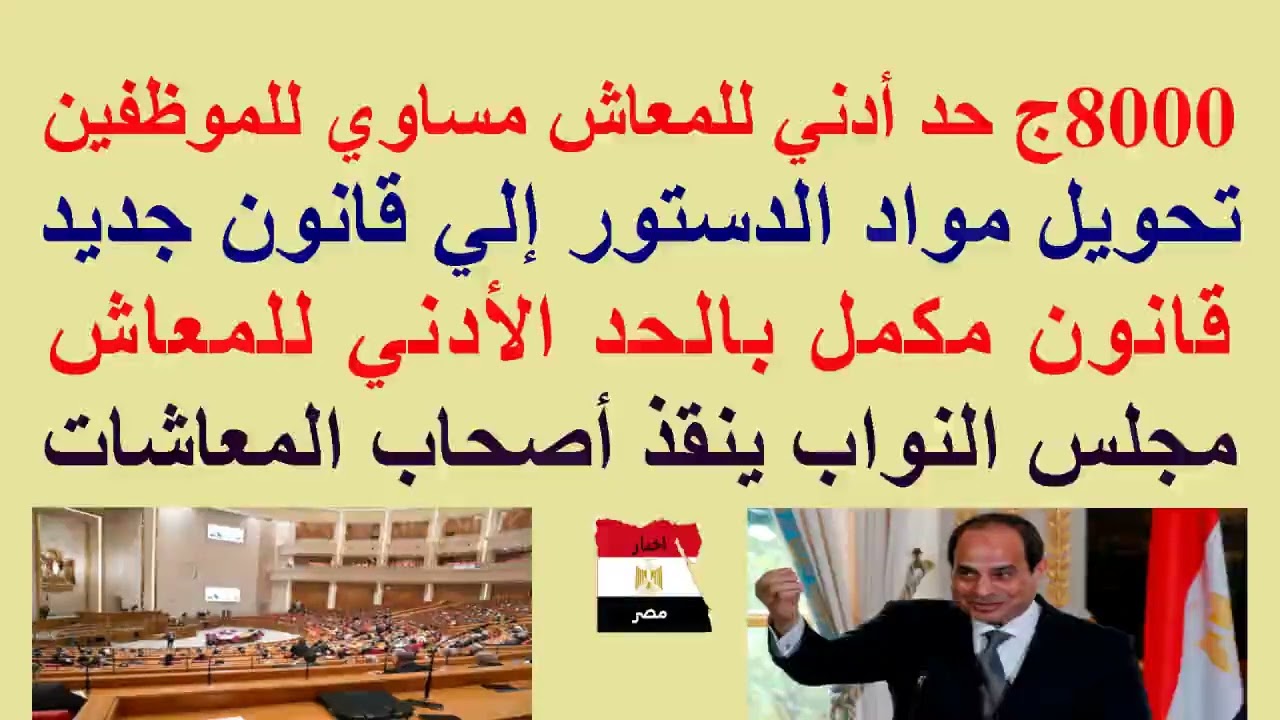 8000ج حد أدني للمعاش مساوي للموظفين
تحويل مواد الدستور إلي قانون جديد
قانون مكمل بالحد الأدني للمعاش
مجلس النواب ينقذ أصحاب المعاشات

اخبار
مصر